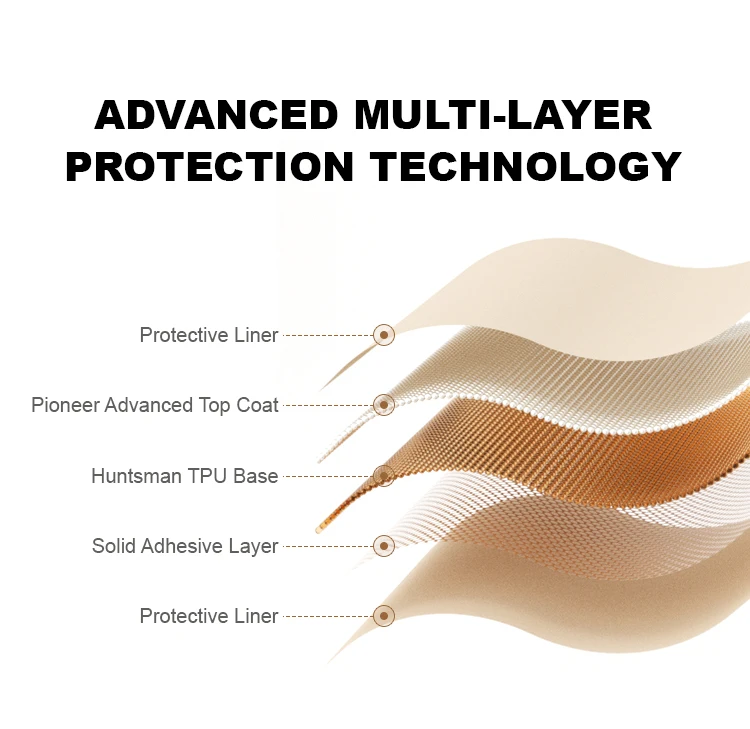 ADVANCED MULTI-LAYER PROTECTION TECHNOLOGY

Protective Liner

Pioneer Advanced Top Coat

Huntsman TPU Base

Solid Adhesive Layer

Protective Liner